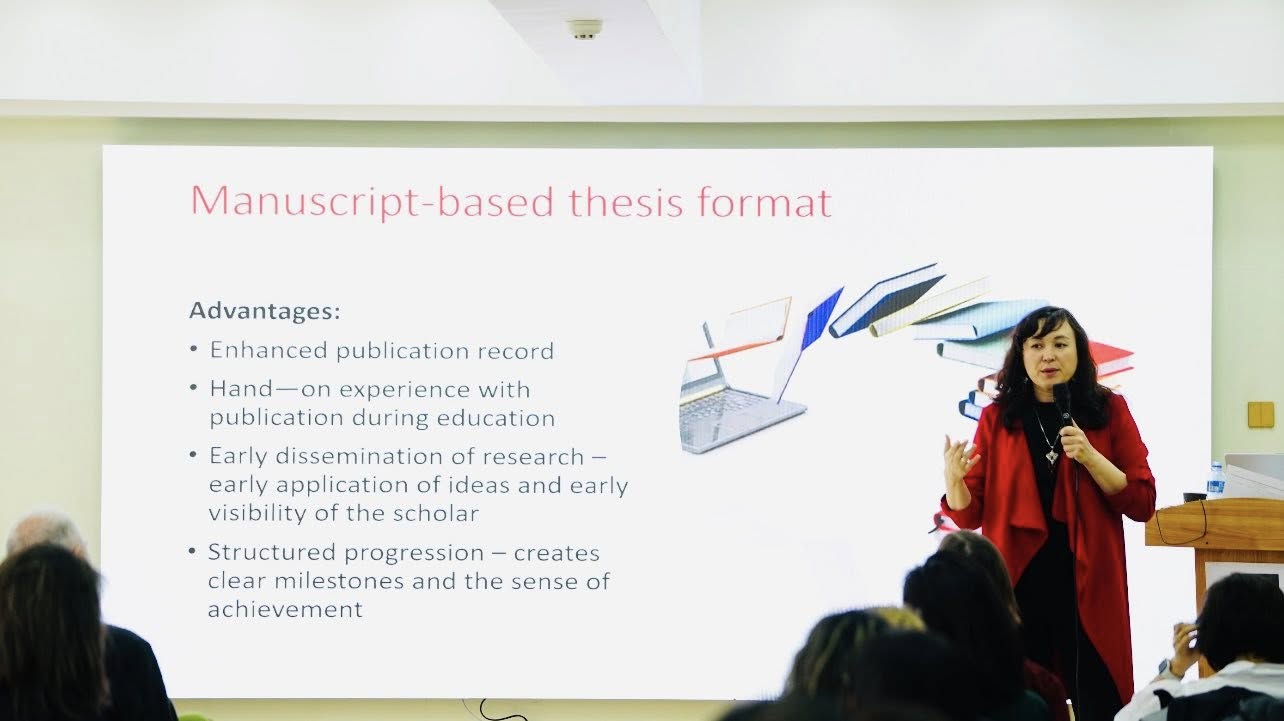 Manuscript-based thesis format

Advantages:
• Enhanced publication record
• Hand—on experience with publication during education
• Early dissemination of research – early application of ideas and early visibility of the scholar
• Structured progression – creates clear milestones and the sense of achievement